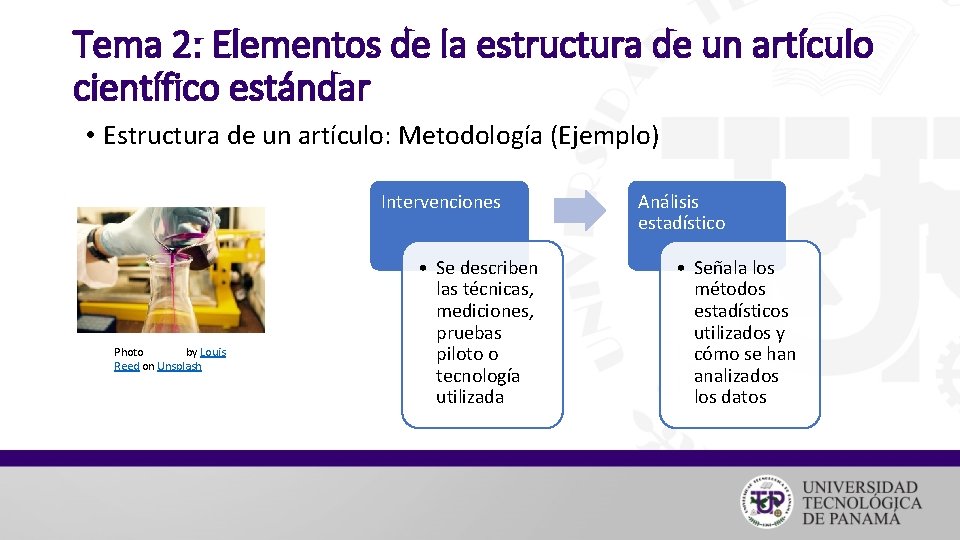 Tema 2: Elementos de la estructura de un artículo científico estándar

• Estructura de un artículo: Metodología (Ejemplo)

Photo by Louis Reed on Unsplash

Intervenciones

• Se describen las técnicas, mediciones, pruebas piloto o tecnología utilizada

Análisis estadístico

• Señala los métodos estadísticos utilizados y cómo se han analizados los datos

UNIVERSIDAD TECNOLÓGICA DE PANAMÁ